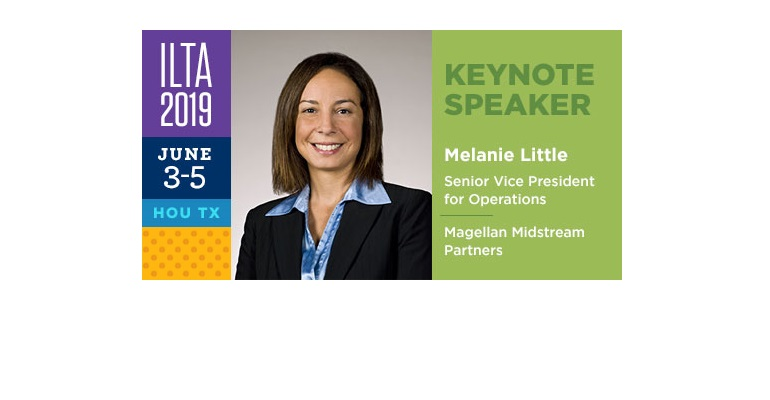 ILTA 2019

JUNE 3-5

HOU TX

KEYNOTE SPEAKER

Melanie Little

Senior Vice President for Operations

Magellan Midstream Partners